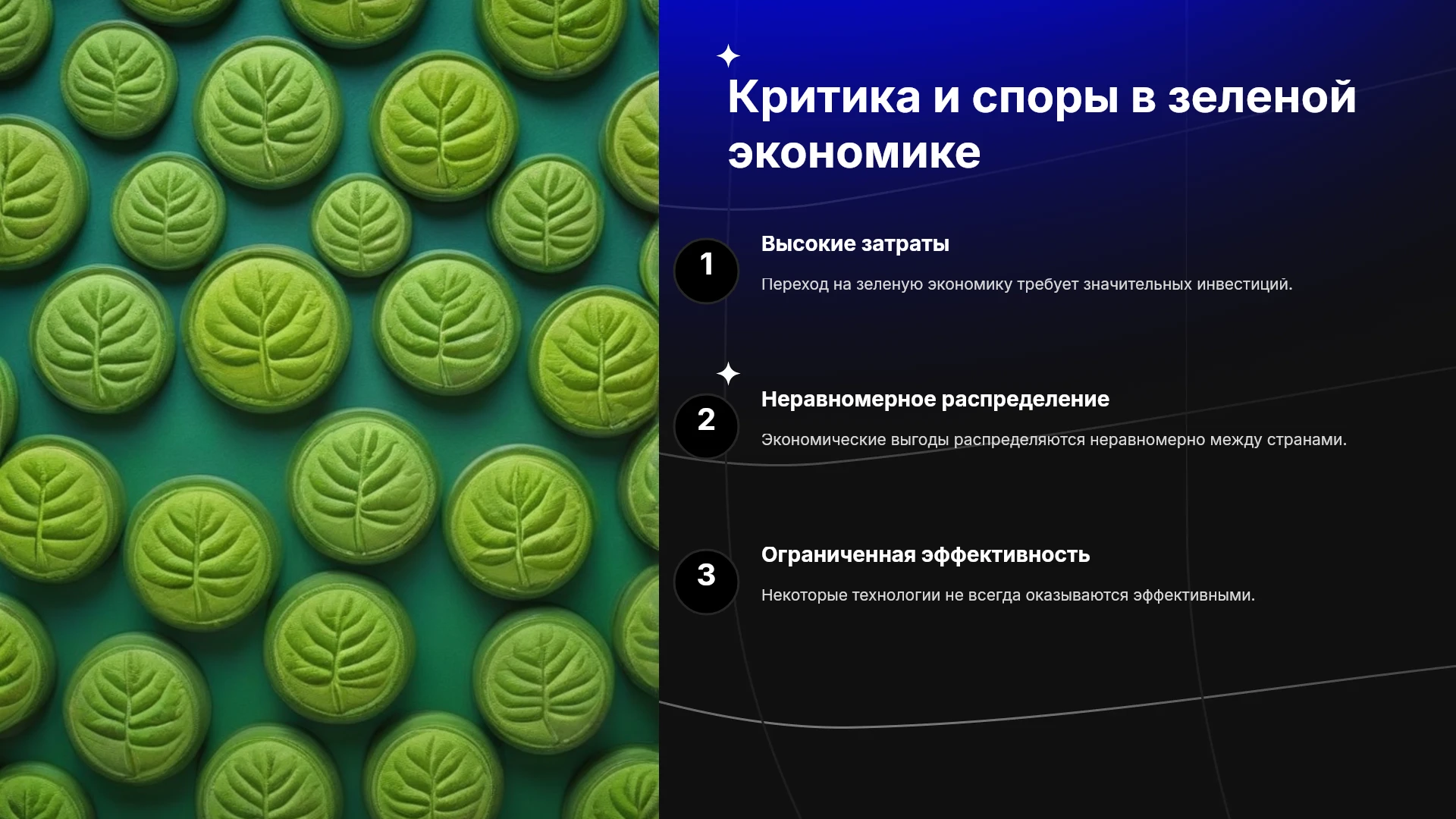 Критика и споры в зеленой экономике

1

Высокие затраты

Переход на зеленую экономику требует значительных инвестиций.

2

Неравномерное распределение

Экономические выгоды распределяются неравномерно между странами.

3

Ограниченная эффективность

Некоторые технологии не всегда оказываются эффективными.